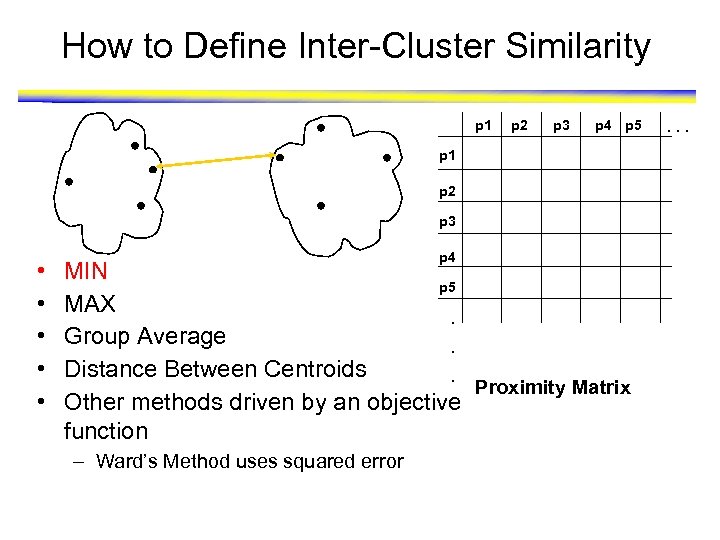 How to Define Inter-Cluster Similarity

|  | p1 | p2 | p3 | p4 | p5 | . . . |
|---|---|---|---|---|---|---|
| p1 |  |  |  |  |  |  |
| p2 |  |  |  |  |  |  |
| p3 |  |  |  |  |  |  |
| p4 |  |  |  |  |  |  |
| p5 |  |  |  |  |  |  |
| . |  |  |  |  |  |  |
| . |  |  |  |  |  |  |
| . |  |  |  |  |  |  |

Proximity Matrix

• MIN
• MAX
• Group Average
• Distance Between Centroids
• Other methods driven by an objective function
– Ward's Method uses squared error